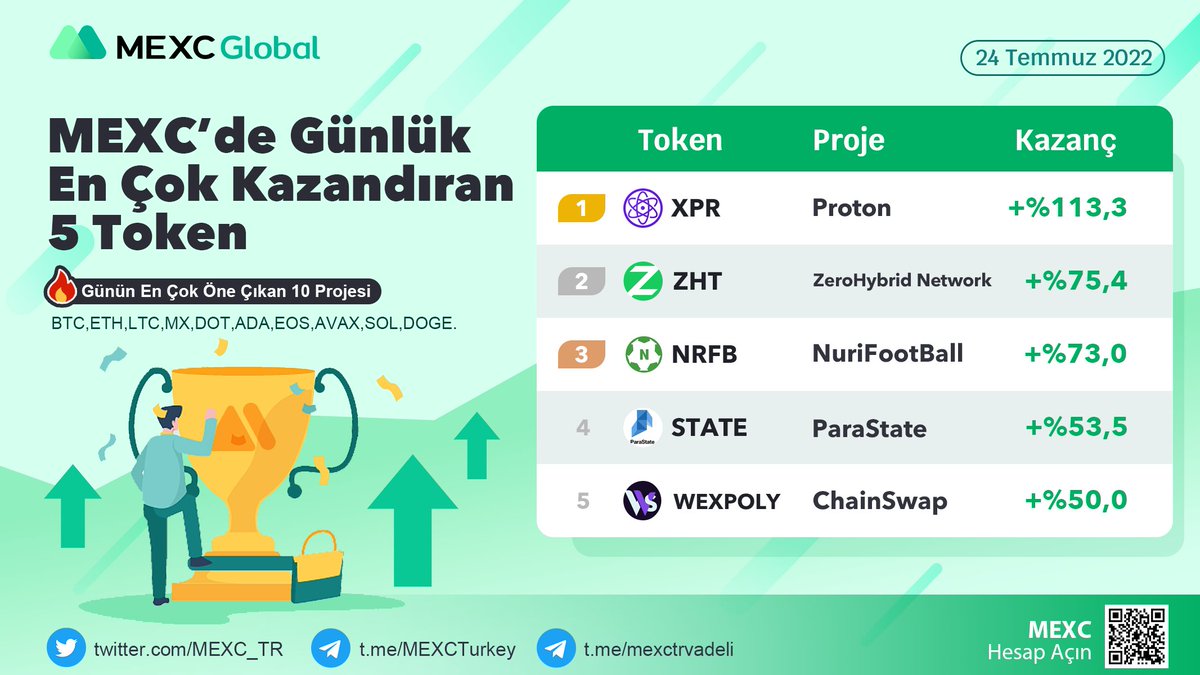 MEXC Global

24 Temmuz 2022

MEXC'de Günlük En Çok Kazandıran 5 Token

Günün En Çok Öne Çıkan 10 Projesi

BTC,ETH,LTC,MX,DOT,ADA,EOS,AVAX,SOL,DOGE.

| | Token | Proje | Kazanç |
|---|---|---|---|
| 1 | XPR | Proton | +%113,3 |
| 2 | ZHT | ZeroHybrid Network | +%75,4 |
| 3 | NRFB | NuriFootBall | +%73,0 |
| 4 | STATE | ParaState | +%53,5 |
| 5 | WEXPOLY | ChainSwap | +%50,0 |

ParaState

twitter.com/MEXC_TR

t.me/MEXCTurkey

t.me/mexctrvadeli

MEXC
Hesap Açın